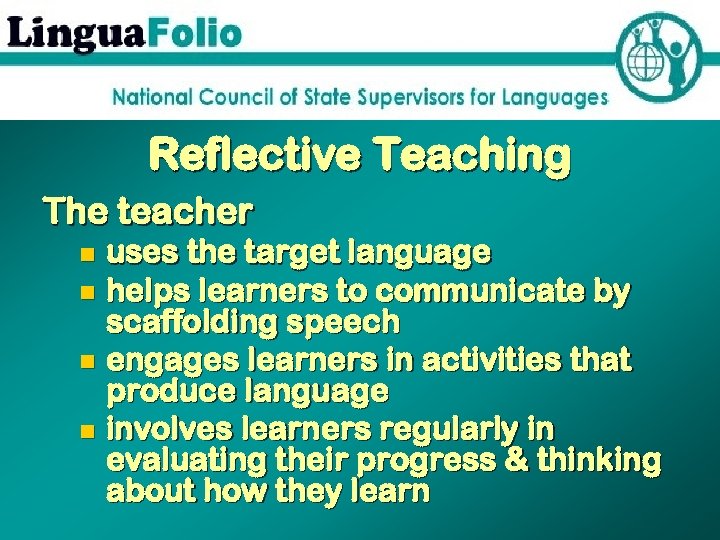 LinguaFolio

National Council of State Supervisors for Languages

Reflective Teaching

The teacher

- uses the target language
- helps learners to communicate by scaffolding speech
- engages learners in activities that produce language
- involves learners regularly in evaluating their progress & thinking about how they learn